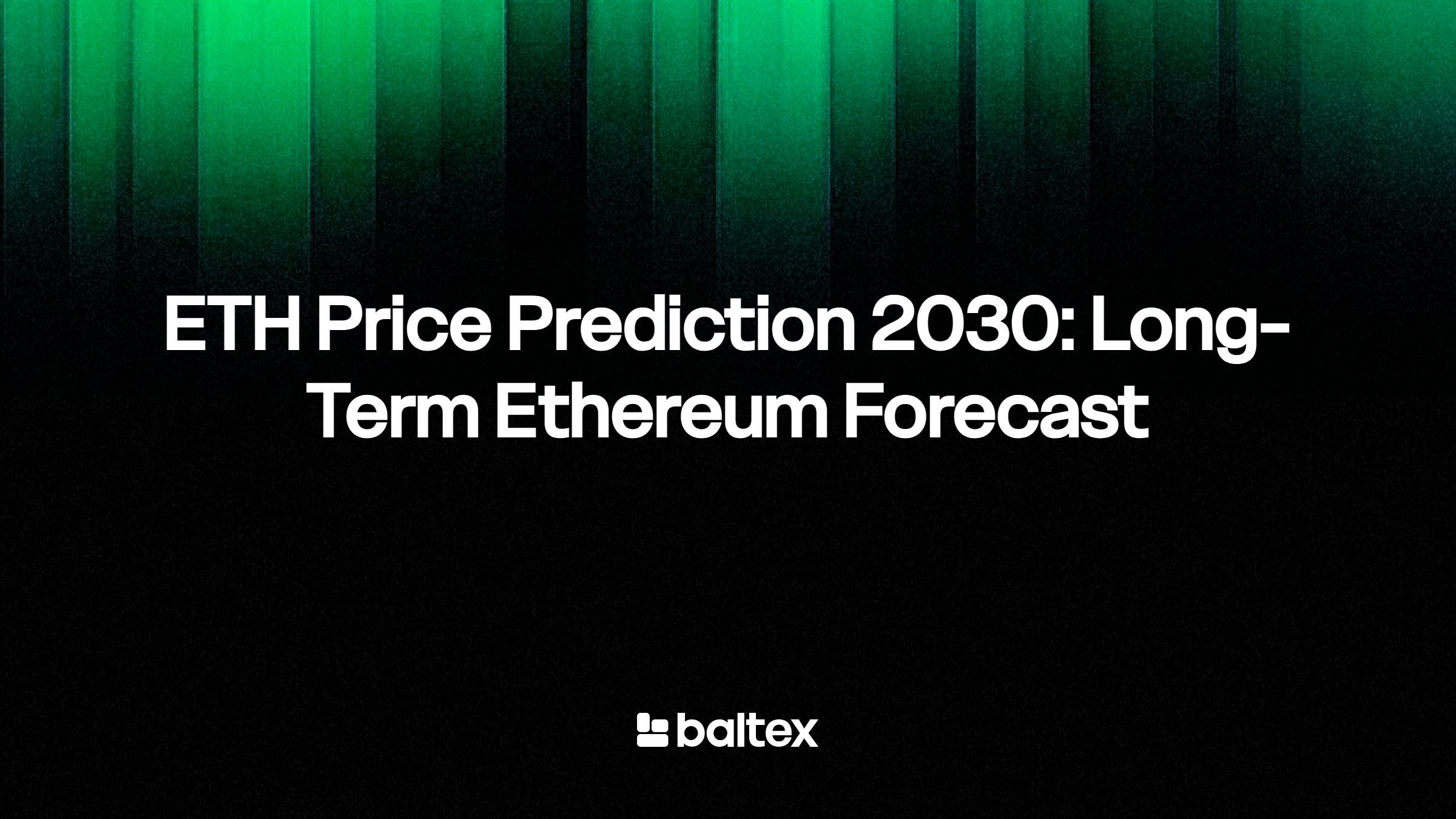 ETH Price Prediction 2030: Long-Term Ethereum Forecast

baltex